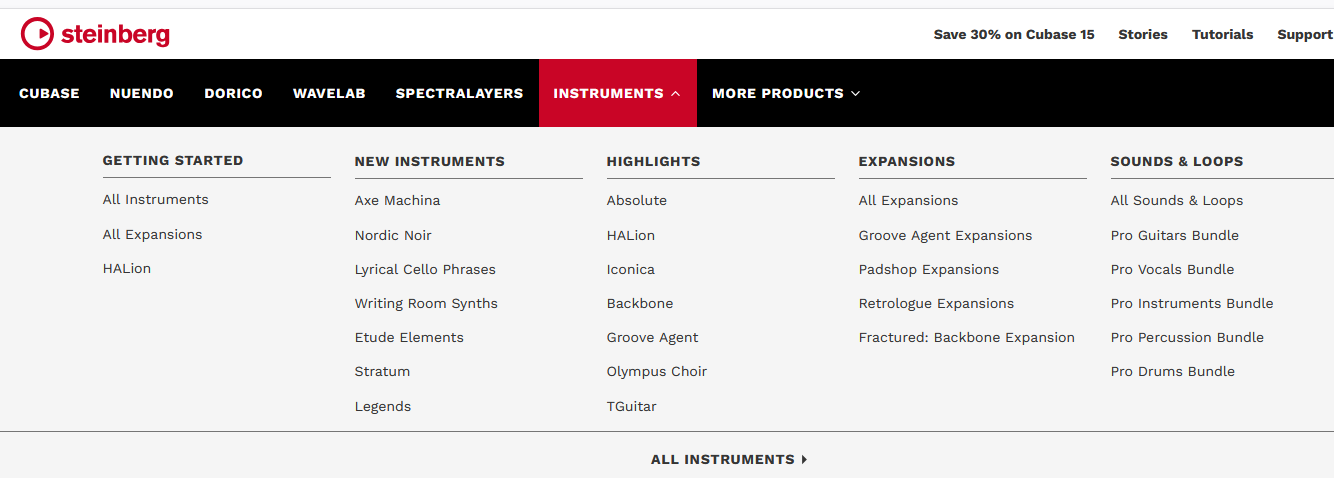 steinberg

Save 30% on Cubase 15 Stories Tutorials Support

CUBASE NUENDO DORICO WAVELAB SPECTRALAYERS INSTRUMENTS MORE PRODUCTS

GETTING STARTED
All Instruments
All Expansions
HALion

NEW INSTRUMENTS
Axe Machina
Nordic Noir
Lyrical Cello Phrases
Writing Room Synths
Etude Elements
Stratum
Legends

HIGHLIGHTS
Absolute
HALion
Iconica
Backbone
Groove Agent
Olympus Choir
TGuitar

EXPANSIONS
All Expansions
Groove Agent Expansions
Padshop Expansions
Retrologue Expansions
Fractured: Backbone Expansion

SOUNDS & LOOPS
All Sounds & Loops
Pro Guitars Bundle
Pro Vocals Bundle
Pro Instruments Bundle
Pro Percussion Bundle
Pro Drums Bundle

ALL INSTRUMENTS